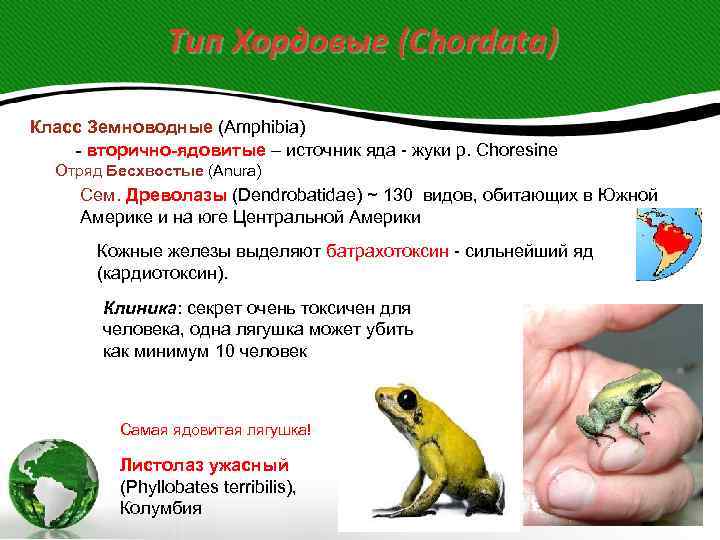 Тип Хордовые (Chordata)

Класс Земноводные (Amphibia)

- вторично-ядовитые – источник яда - жуки р. Choresine

Отряд Бесхвостые (Anura)

Сем. Древолазы (Dendrobatidae) ~ 130 видов, обитающих в Южной Америке и на юге Центральной Америки

Кожные железы выделяют батрахотоксин - сильнейший яд (кардиотоксин).

Клиника: секрет очень токсичен для человека, одна лягушка может убить как минимум 10 человек

Самая ядовитая лягушка!

Листолаз ужасный (Phyllobates terribilis), Колумбия